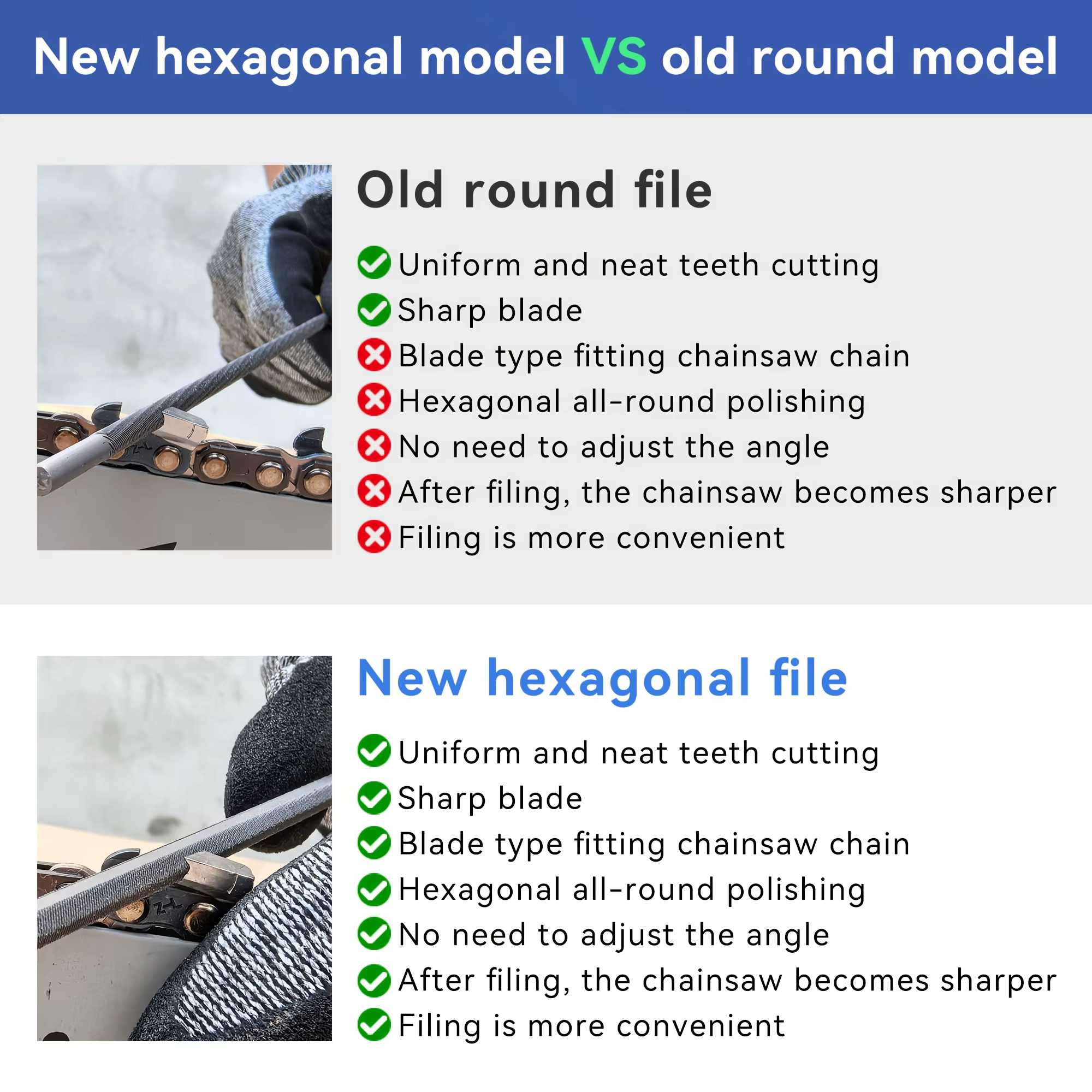 New hexagonal model VS old round model

Old round file

Uniform and neat teeth cutting
Sharp blade
Blade type fitting chainsaw chain
Hexagonal all-round polishing
No need to adjust the angle
After filing, the chainsaw becomes sharper
Filing is more convenient

New hexagonal file

Uniform and neat teeth cutting
Sharp blade
Blade type fitting chainsaw chain
Hexagonal all-round polishing
No need to adjust the angle
After filing, the chainsaw becomes sharper
Filing is more convenient